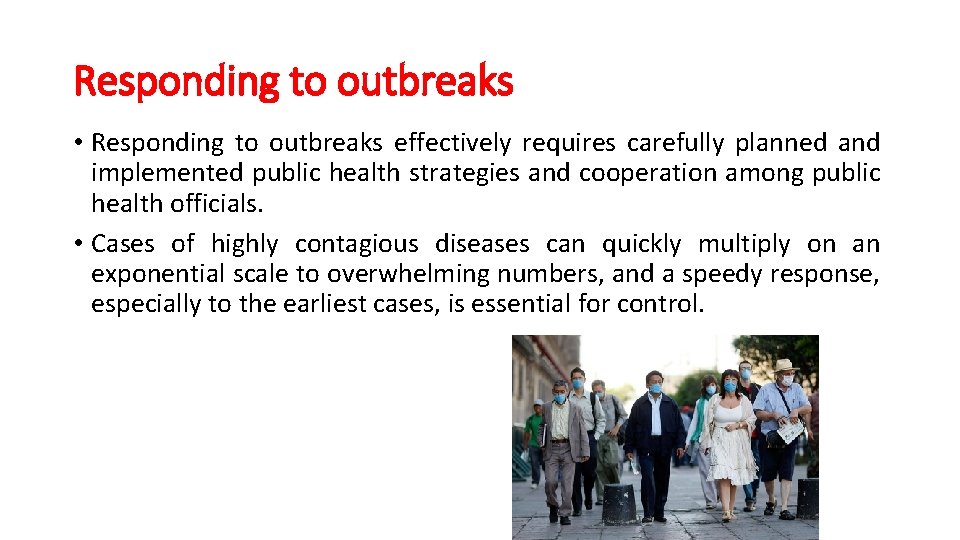 Responding to outbreaks

• Responding to outbreaks effectively requires carefully planned and implemented public health strategies and cooperation among public health officials.

• Cases of highly contagious diseases can quickly multiply on an exponential scale to overwhelming numbers, and a speedy response, especially to the earliest cases, is essential for control.